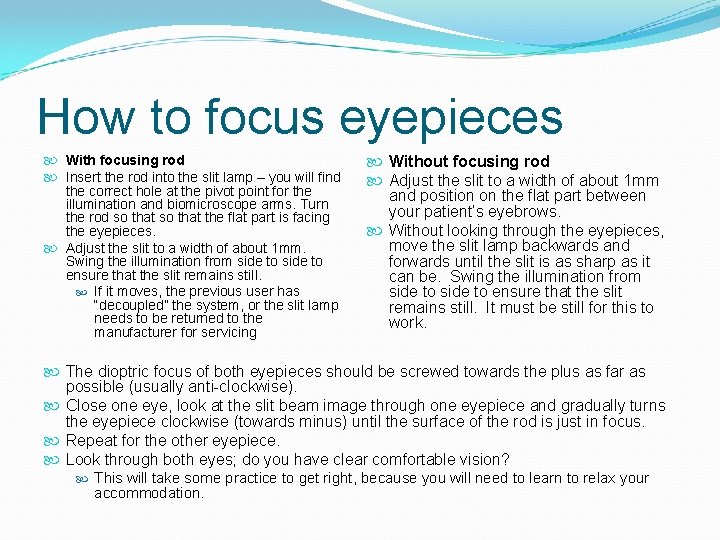 How to focus eyepieces

With focusing rod

Insert the rod into the slit lamp – you will find the correct hole at the pivot point for the illumination and biomicroscope arms. Turn the rod so that so that the flat part is facing the eyepieces.

Adjust the slit to a width of about 1mm. Swing the illumination from side to side to ensure that the slit remains still.

If it moves, the previous user has "decoupled" the system, or the slit lamp needs to be returned to the manufacturer for servicing

Without focusing rod

Adjust the slit to a width of about 1mm and position on the flat part between your patient's eyebrows.

Without looking through the eyepieces, move the slit lamp backwards and forwards until the slit is as sharp as it can be. Swing the illumination from side to side to ensure that the slit remains still. It must be still for this to work.

The dioptric focus of both eyepieces should be screwed towards the plus as far as possible (usually anti-clockwise).

Close one eye, look at the slit beam image through one eyepiece and gradually turns the eyepiece clockwise (towards minus) until the surface of the rod is just in focus.

Repeat for the other eyepiece.

Look through both eyes; do you have clear comfortable vision?

This will take some practice to get right, because you will need to learn to relax your accommodation.